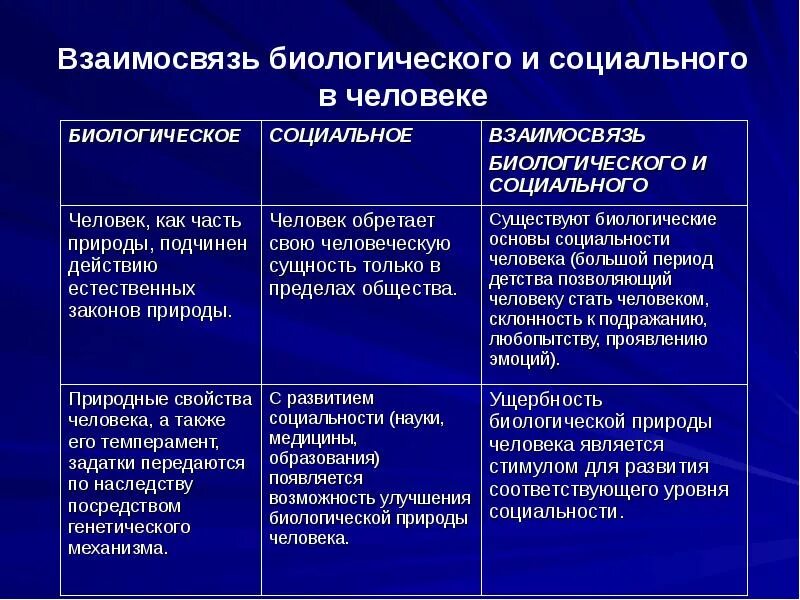 Взаимосвязь биологического и социального в человеке

| БИОЛОГИЧЕСКОЕ | СОЦИАЛЬНОЕ | ВЗАИМОСВЯЗЬ БИОЛОГИЧЕСКОГО И СОЦИАЛЬНОГО |
|---|---|---|
| Человек, как часть природы, подчинен действию естественных законов природы. | Человек обретает свою человеческую сущность только в пределах общества. | Существуют биологические основы социальности человека (большой период детства позволяющий человеку стать человеком, склонность к подражанию, любопытству, проявлению эмоций). |
| Природные свойства человека, а также его темперамент, задатки передаются по наследству посредством генетического механизма. | С развитием социальности (науки, медицины, образования) появляется возможность улучшения биологической природы человека. | Ущербность биологической природы человека является стимулом для развития соответствующего уровня социальности. |